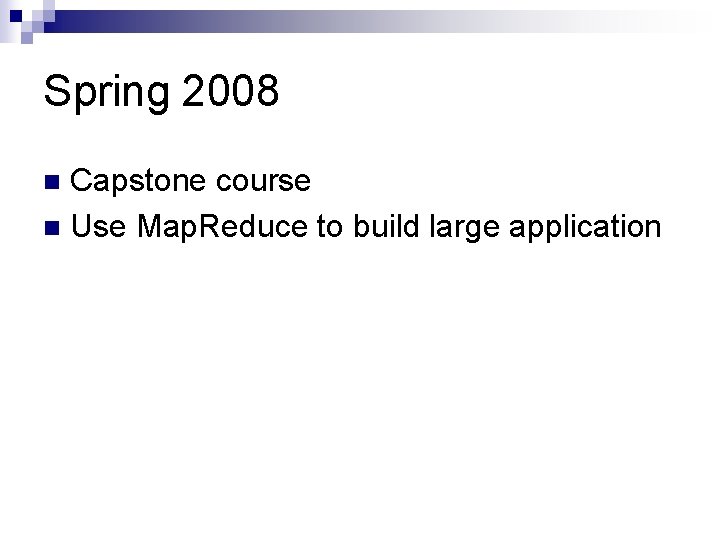 Spring 2008

- Capstone course
- Use MapReduce to build large application